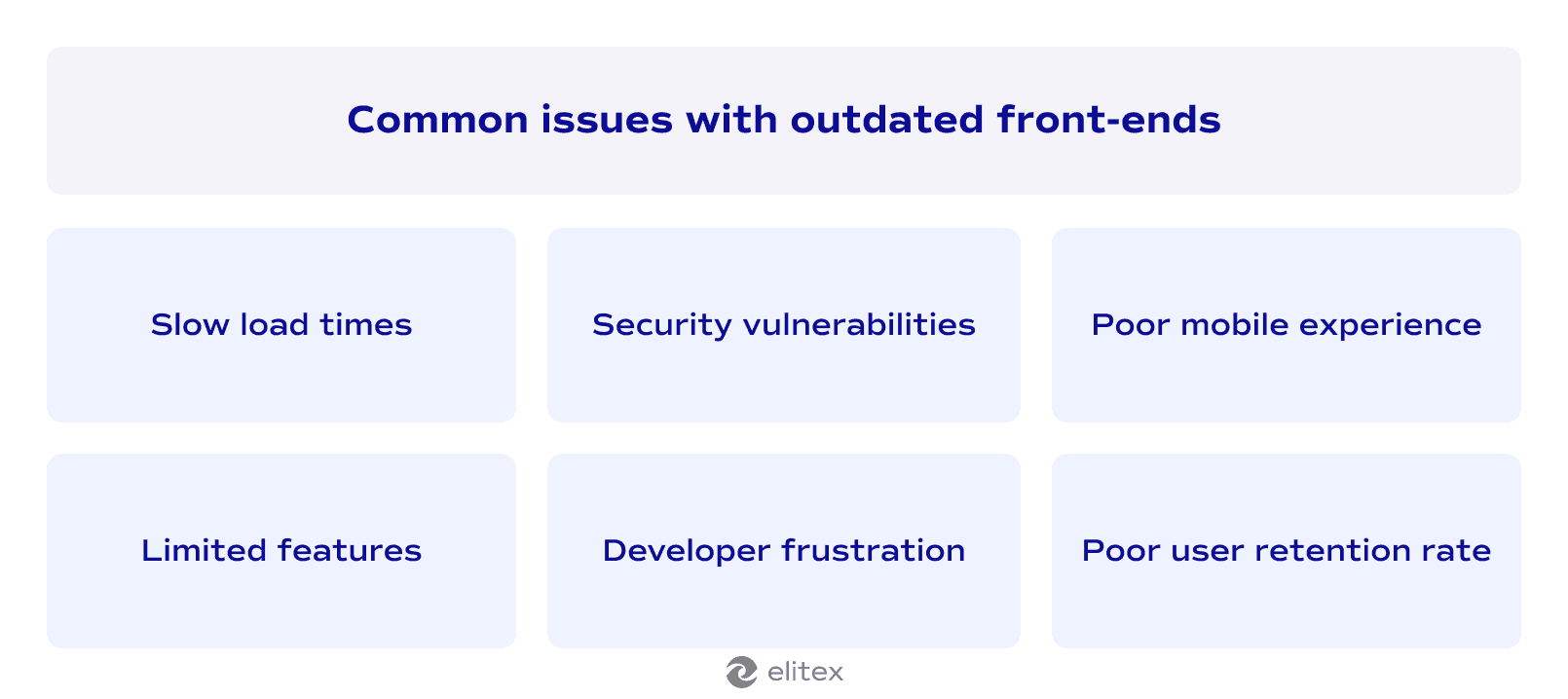 Common issues with outdated front-ends

Slow load times

Security vulnerabilities

Poor mobile experience

Limited features

Developer frustration

Poor user retention rate

elitex